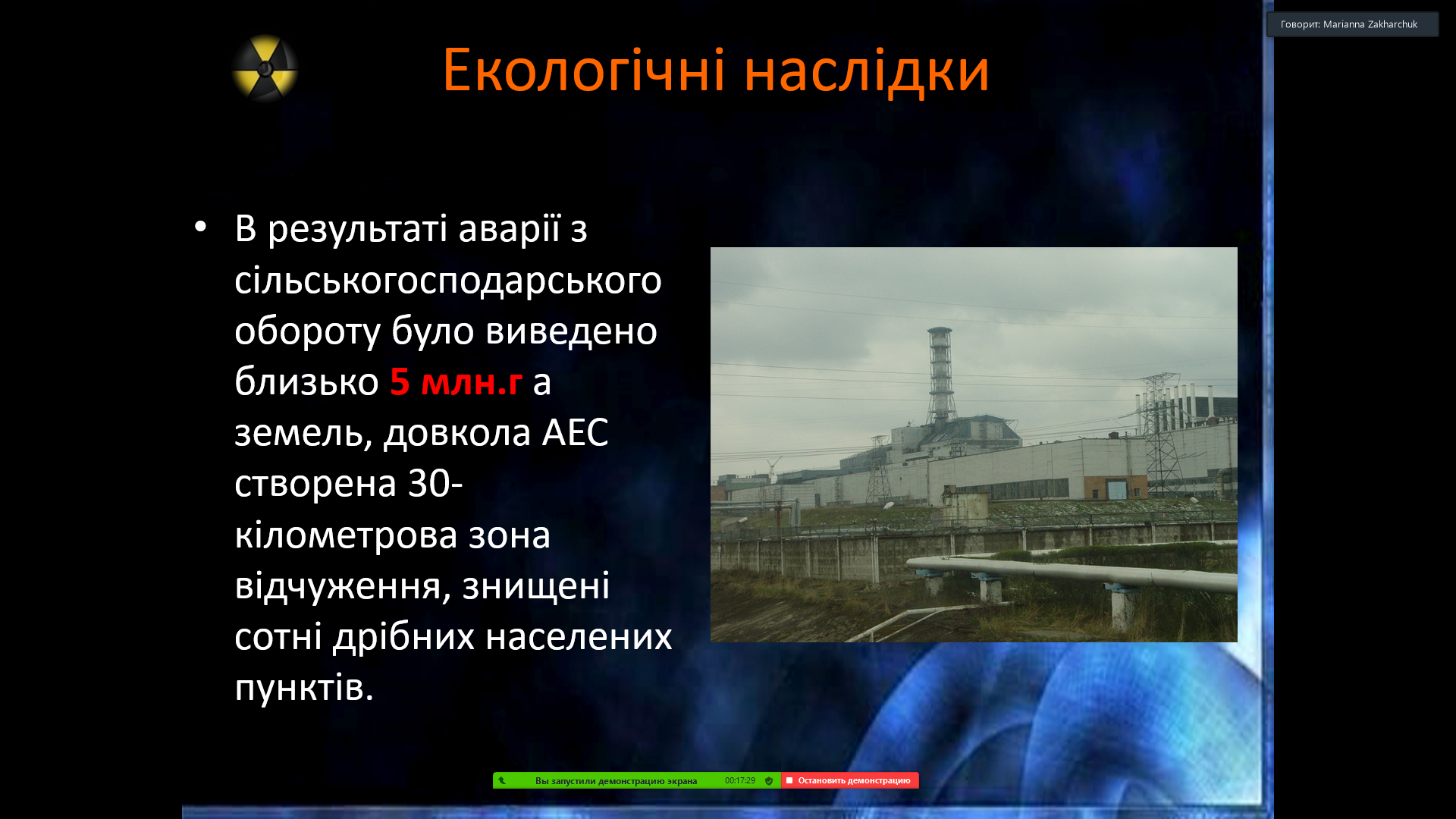 Говорит: Marianna Zakharchuk

Екологічні наслідки

• В результаті аварії з сільськогосподарського обороту було виведено близько 5 млн.г а земель, довкола АЕС створена 30-кілометрова зона відчуження, знищені сотні дрібних населених пунктів.

Вы запустили демонстрацию экрана 00:17:29 Остановить демонстрацию